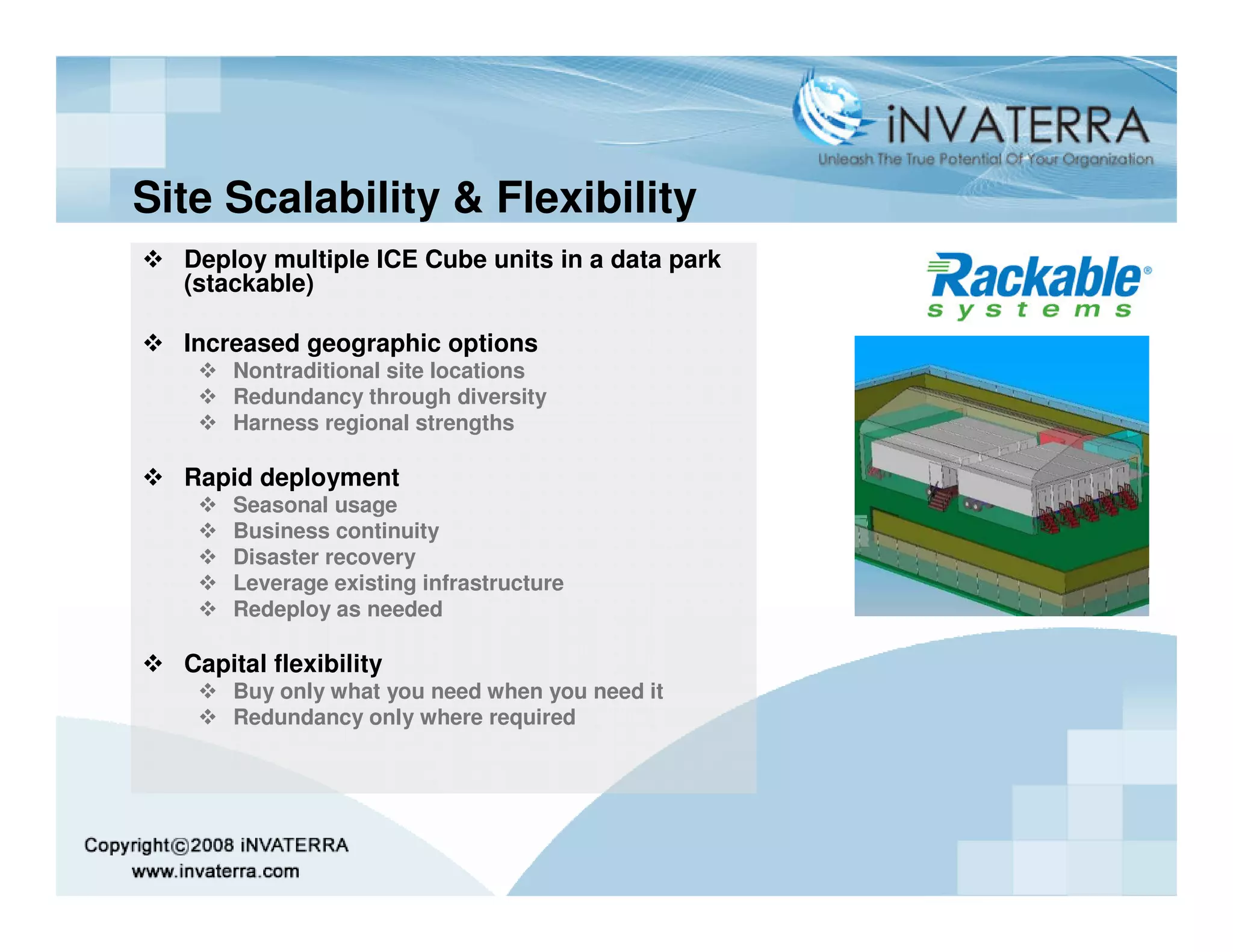 iNVATERRA
Unleash The True Potential Of Your Organization

Site Scalability & Flexibility

❖ Deploy multiple ICE Cube units in a data park (stackable)

❖ Increased geographic options
❖ Nontraditional site locations
❖ Redundancy through diversity
❖ Harness regional strengths

❖ Rapid deployment
❖ Seasonal usage
❖ Business continuity
❖ Disaster recovery
❖ Leverage existing infrastructure
❖ Redeploy as needed

❖ Capital flexibility
❖ Buy only what you need when you need it
❖ Redundancy only where required

Rackable® systems

Copyright©2008 iNVATERRA
www.invaterra.com